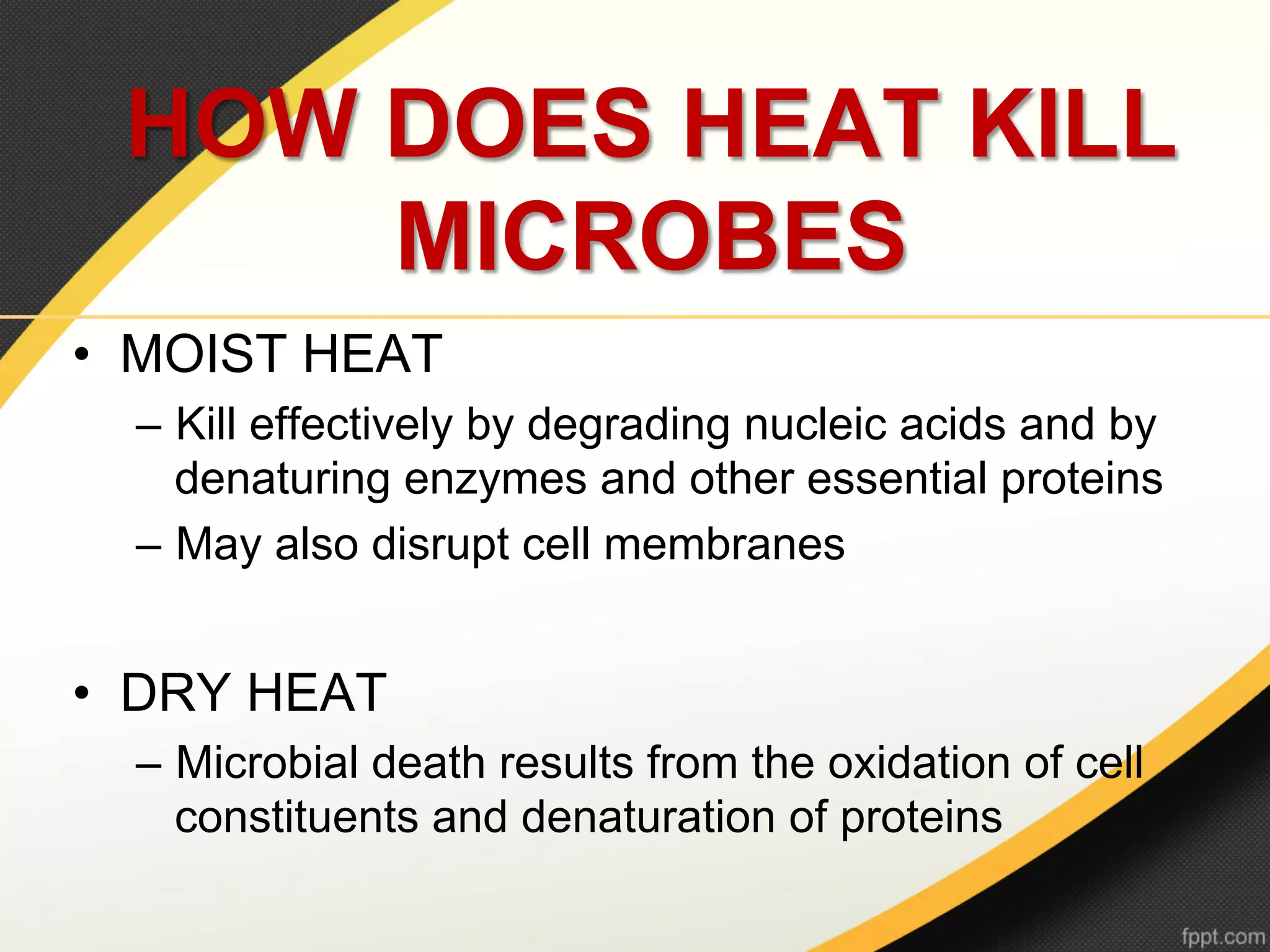 HOW DOES HEAT KILL MICROBES

• MOIST HEAT
– Kill effectively by degrading nucleic acids and by denaturing enzymes and other essential proteins
– May also disrupt cell membranes

• DRY HEAT
– Microbial death results from the oxidation of cell constituents and denaturation of proteins

fppt.com